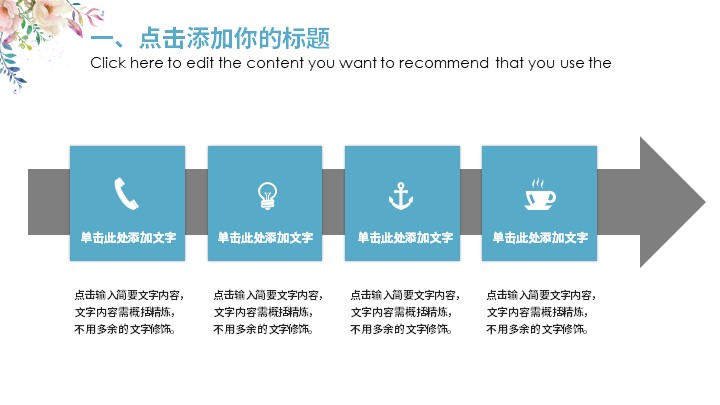 一、点击添加你的标题
Click here to edit the content you want to recommend that you use the

单击此处添加文字

单击此处添加文字

单击此处添加文字

单击此处添加文字

点击输入简要文字内容，文字内容需概括精炼，不用多余的文字修饰。

点击输入简要文字内容，文字内容需概括精炼，不用多余的文字修饰。

点击输入简要文字内容，文字内容需概括精炼，不用多余的文字修饰。

点击输入简要文字内容，文字内容需概括精炼，不用多余的文字修饰。